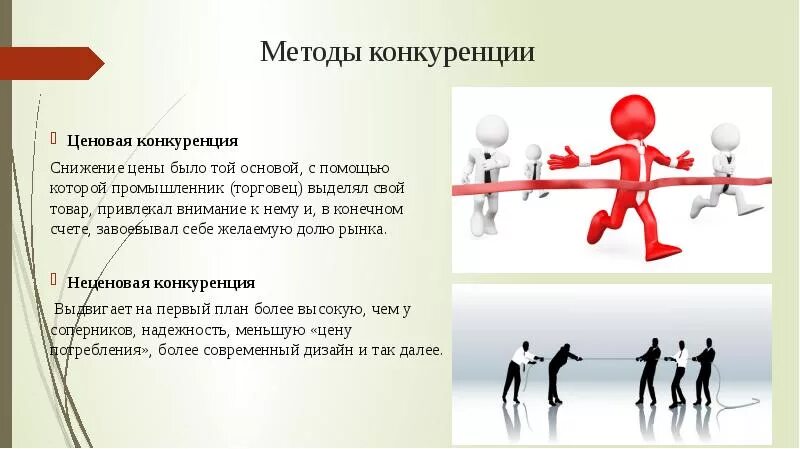 Методы конкуренции

Ценовая конкуренция

Снижение цены было той основой, с помощью которой промышленник (торговец) выделял свой товар, привлекал внимание к нему и, в конечном счете, завоевывал себе желаемую долю рынка.

Неценовая конкуренция

Выдвигает на первый план более высокую, чем у соперников, надежность, меньшую «цену потребления», более современный дизайн и так далее.